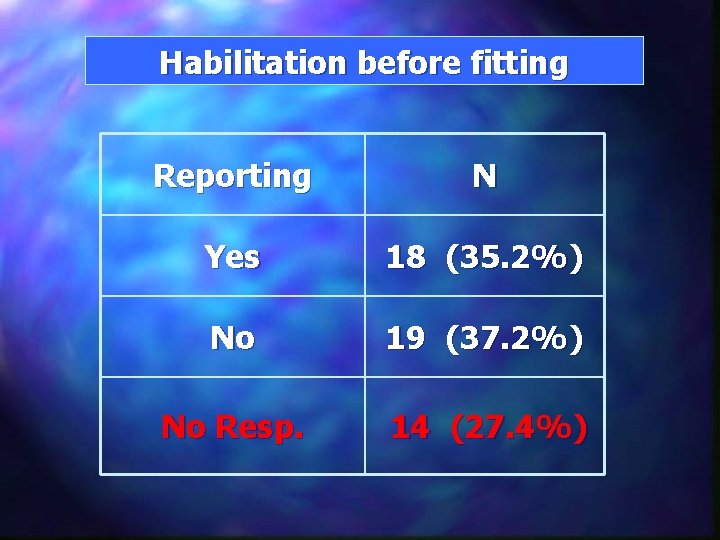 Habilitation before fitting

| Reporting | N |
|---|---|
| Yes | 18 (35.2%) |
| No | 19 (37.2%) |
| No Resp. | 14 (27.4%) |